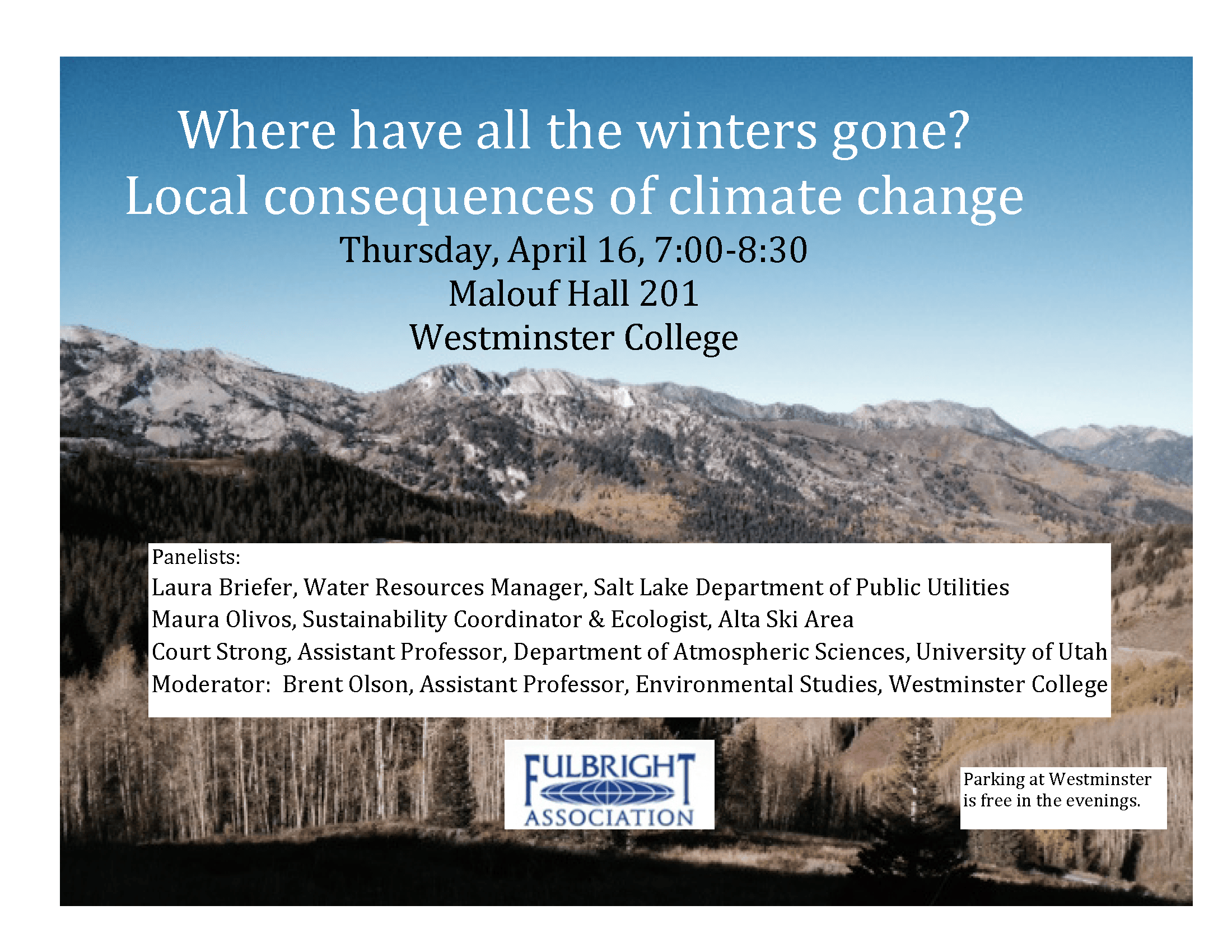 Where have all the winters gone?
Local consequences of climate change

Thursday, April 16, 7:00-8:30
Malouf Hall 201
Westminster College

Panelists:
Laura Briefer, Water Resources Manager, Salt Lake Department of Public Utilities
Maura Olivos, Sustainability Coordinator & Ecologist, Alta Ski Area
Court Strong, Assistant Professor, Department of Atmospheric Sciences, University of Utah
Moderator: Brent Olson, Assistant Professor, Environmental Studies, Westminster College

FULBRIGHT
ASSOCIATION

Parking at Westminster is free in the evenings.